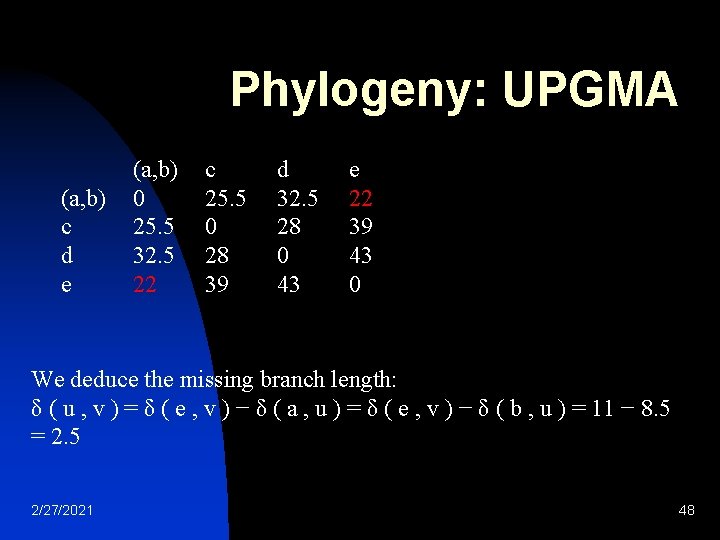 Phylogeny: UPGMA

|  | (a,b) | c | d | e |
|---|---|---|---|---|
| (a,b) | 0 | 25.5 | 32.5 | 22 |
| c | 25.5 | 0 | 28 | 39 |
| d | 32.5 | 28 | 0 | 43 |
| e | 22 | 39 | 43 | 0 |

We deduce the missing branch length:
$\delta(u,v) = \delta(e,v) - \delta(a,u) = \delta(e,v) - \delta(b,u) = 11 - 8.5 = 2.5$

2/27/2021

48